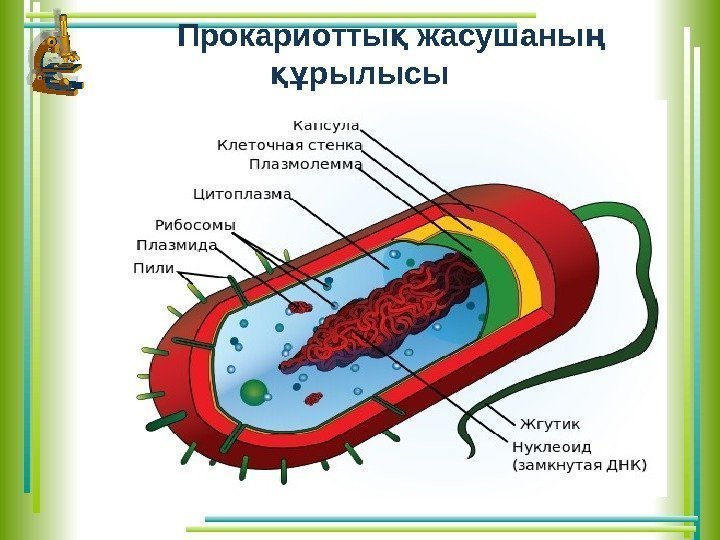 Прокариоттық жасушаның құрылысы

Капсула
Клеточная стенка
Плазмолемма
Цитоплазма
Рибосомы
Плазмида
Пили
Жгутик
Нуклеоид (замкнутая ДНК)